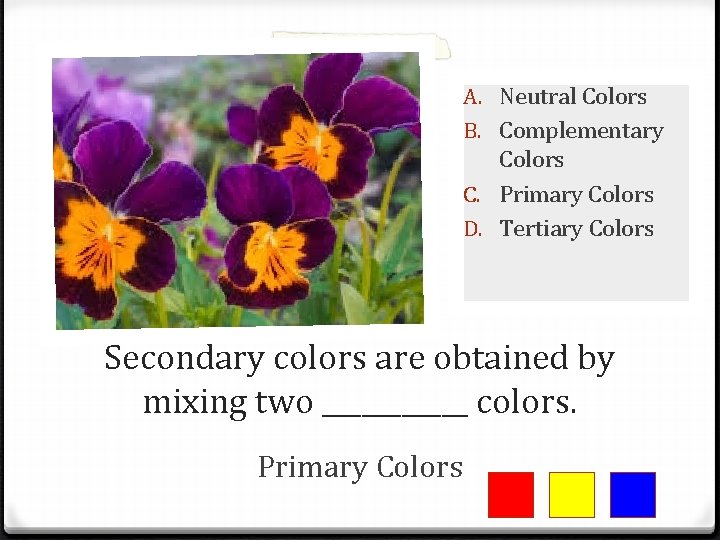 A. Neutral Colors
B. Complementary Colors
C. Primary Colors
D. Tertiary Colors

Secondary colors are obtained by mixing two ____ colors.

Primary Colors